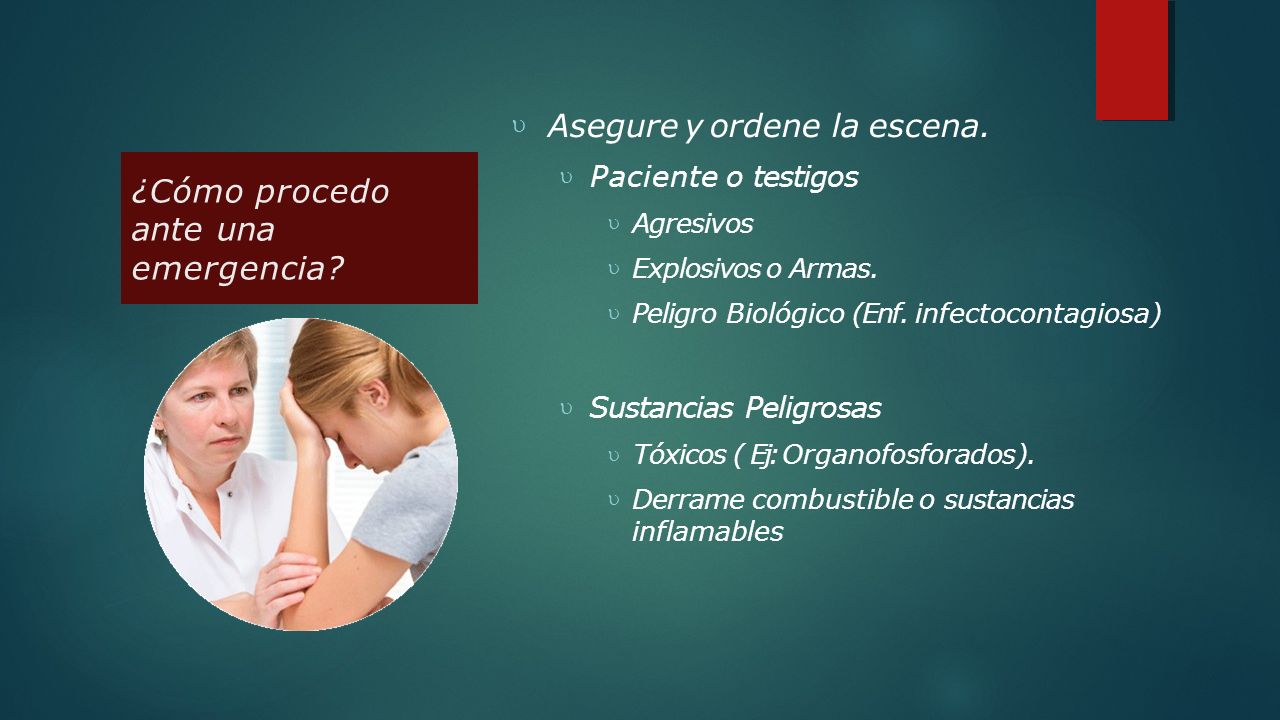 ¿Cómo procedo ante una emergencia?

Asegure y ordene la escena.

Paciente o testigos

Agresivos

Explosivos o Armas.

Peligro Biológico (Enf. infectocontagiosa)

Sustancias Peligrosas

Tóxicos ( Ej: Organofosforados).

Derrame combustible o sustancias inflamables